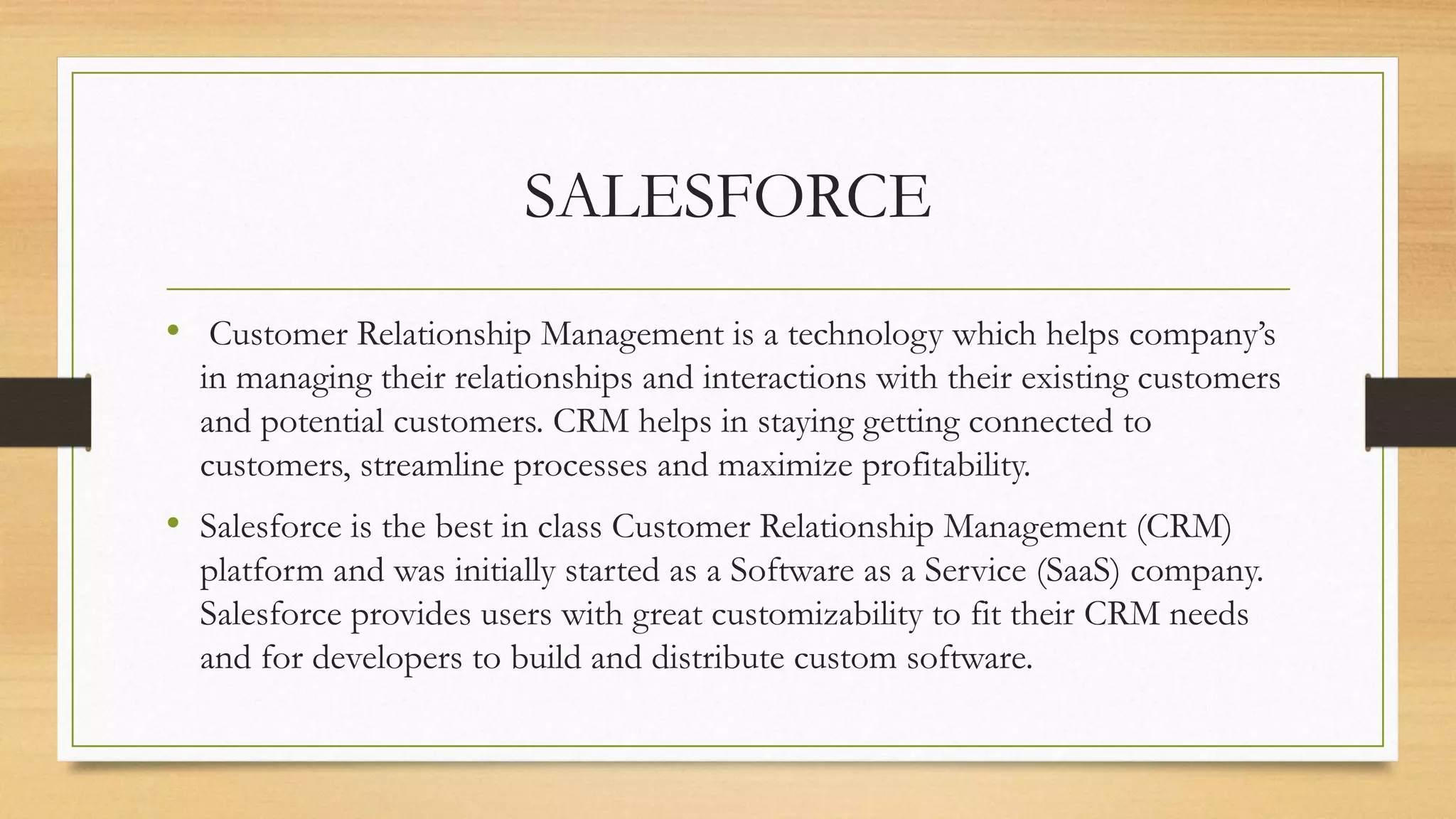 SALESFORCE

• Customer Relationship Management is a technology which helps company's in managing their relationships and interactions with their existing customers and potential customers. CRM helps in staying getting connected to customers, streamline processes and maximize profitability.

• Salesforce is the best in class Customer Relationship Management (CRM) platform and was initially started as a Software as a Service (SaaS) company. Salesforce provides users with great customizability to fit their CRM needs and for developers to build and distribute custom software.